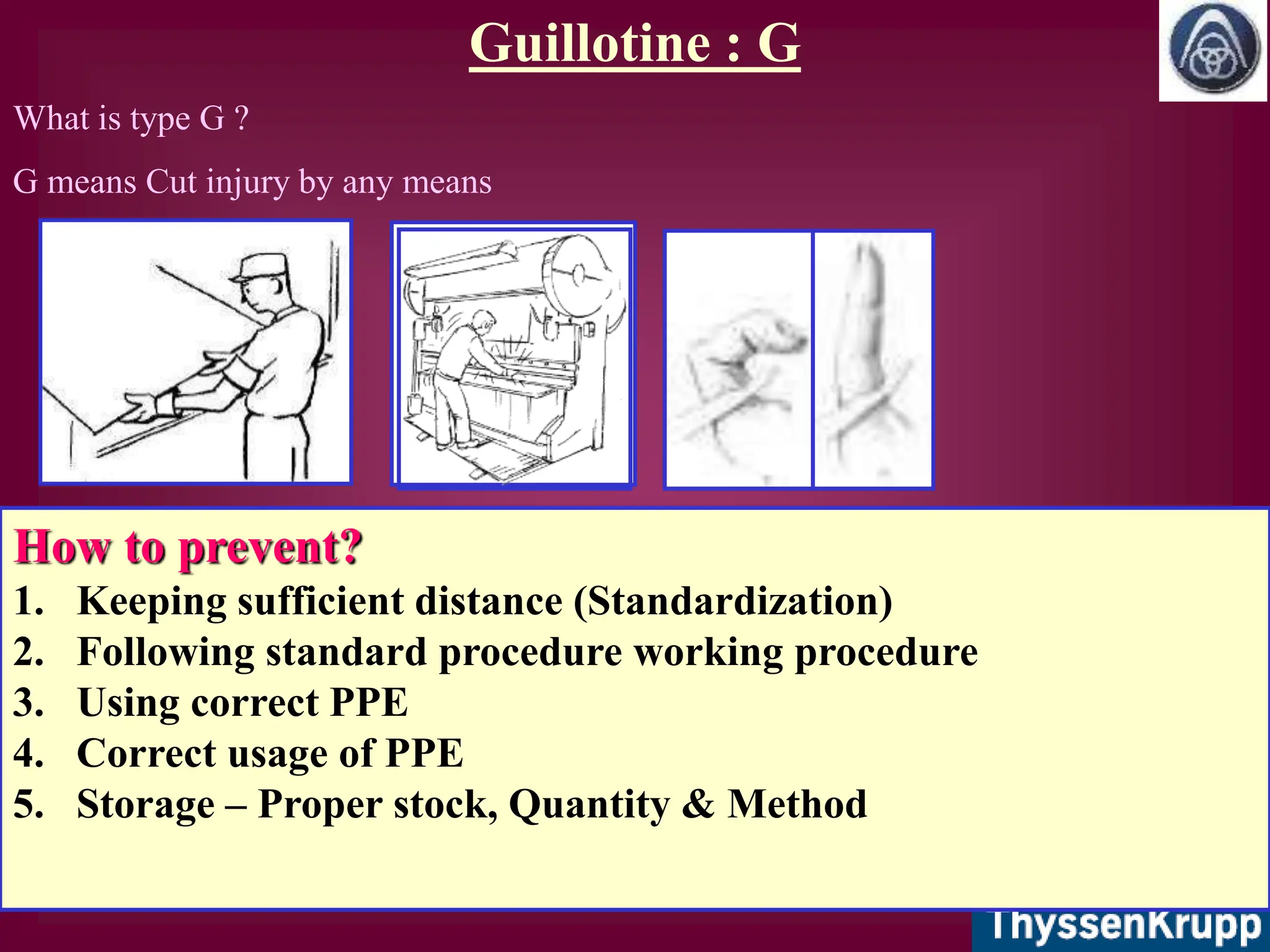 Guillotine : G

What is type G ?

G means Cut injury by any means

How to prevent?

1. Keeping sufficient distance (Standardization)
2. Following standard procedure working procedure
3. Using correct PPE
4. Correct usage of PPE
5. Storage – Proper stock, Quantity & Method

ThyssenKrupp